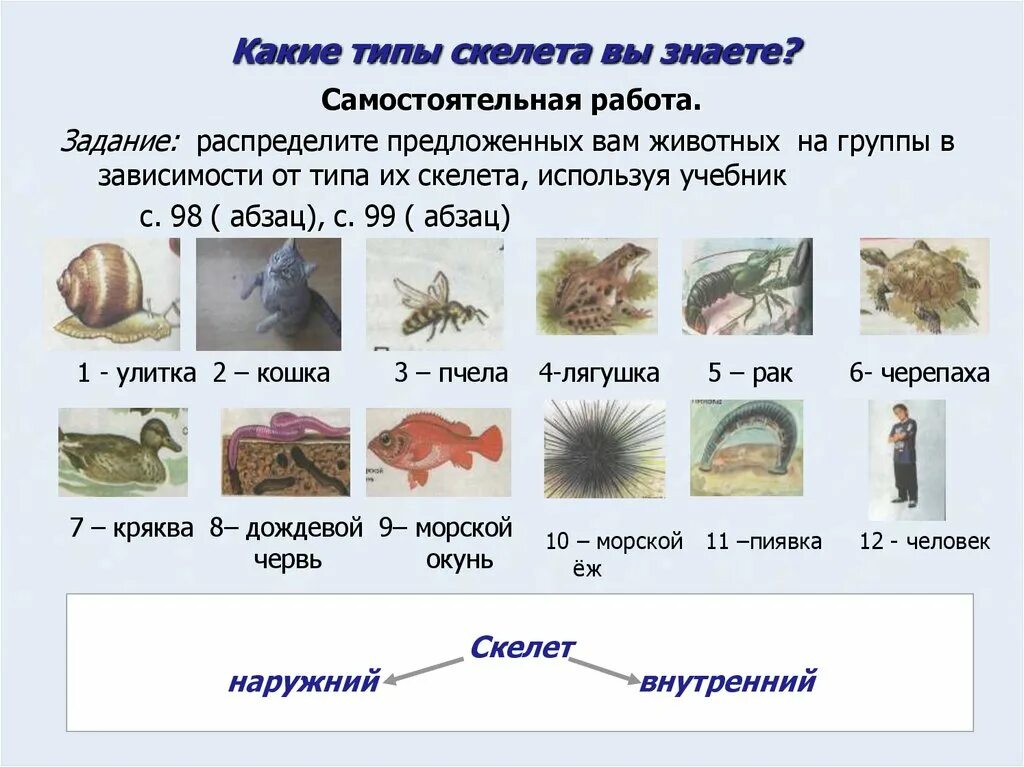 Какие типы скелета вы знаете?

Самостоятельная работа.

Задание: распределите предложенных вам животных на группы в зависимости от типа их скелета, используя учебник с. 98 ( абзац), с. 99 ( абзац)

1 - улитка 2 – кошка 3 – пчела 4-лягушка 5 – рак 6- черепаха

7 – кряква 8– дождевой червь 9– морской окунь 10 – морской ёж 11 –пиявка 12 - человек

Скелет

наружний внутренний